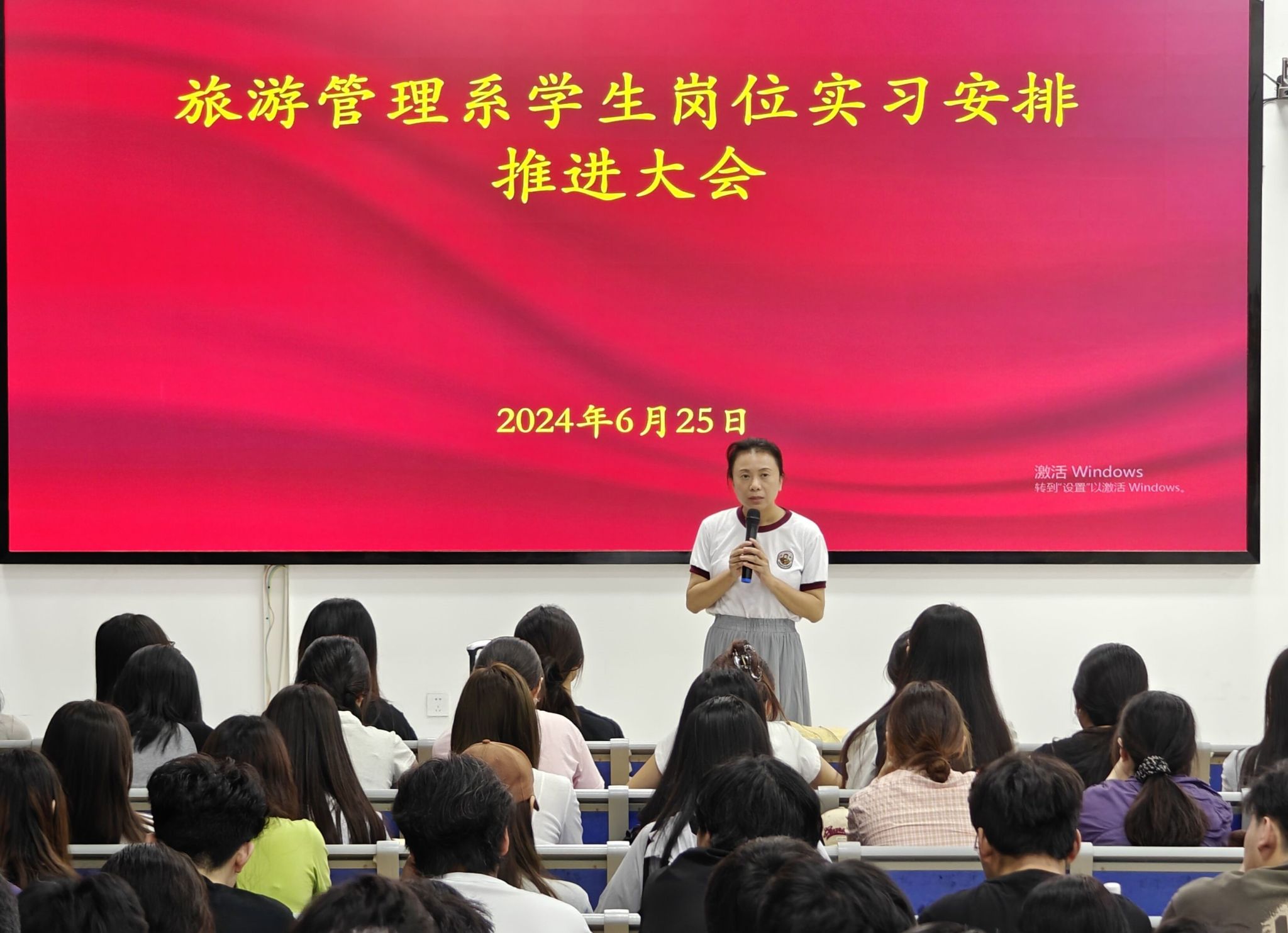 旅游管理系学生岗位实习安排
推进大会

2024年6月25日

激活 Windows
转到"设置"以激活 Windows。